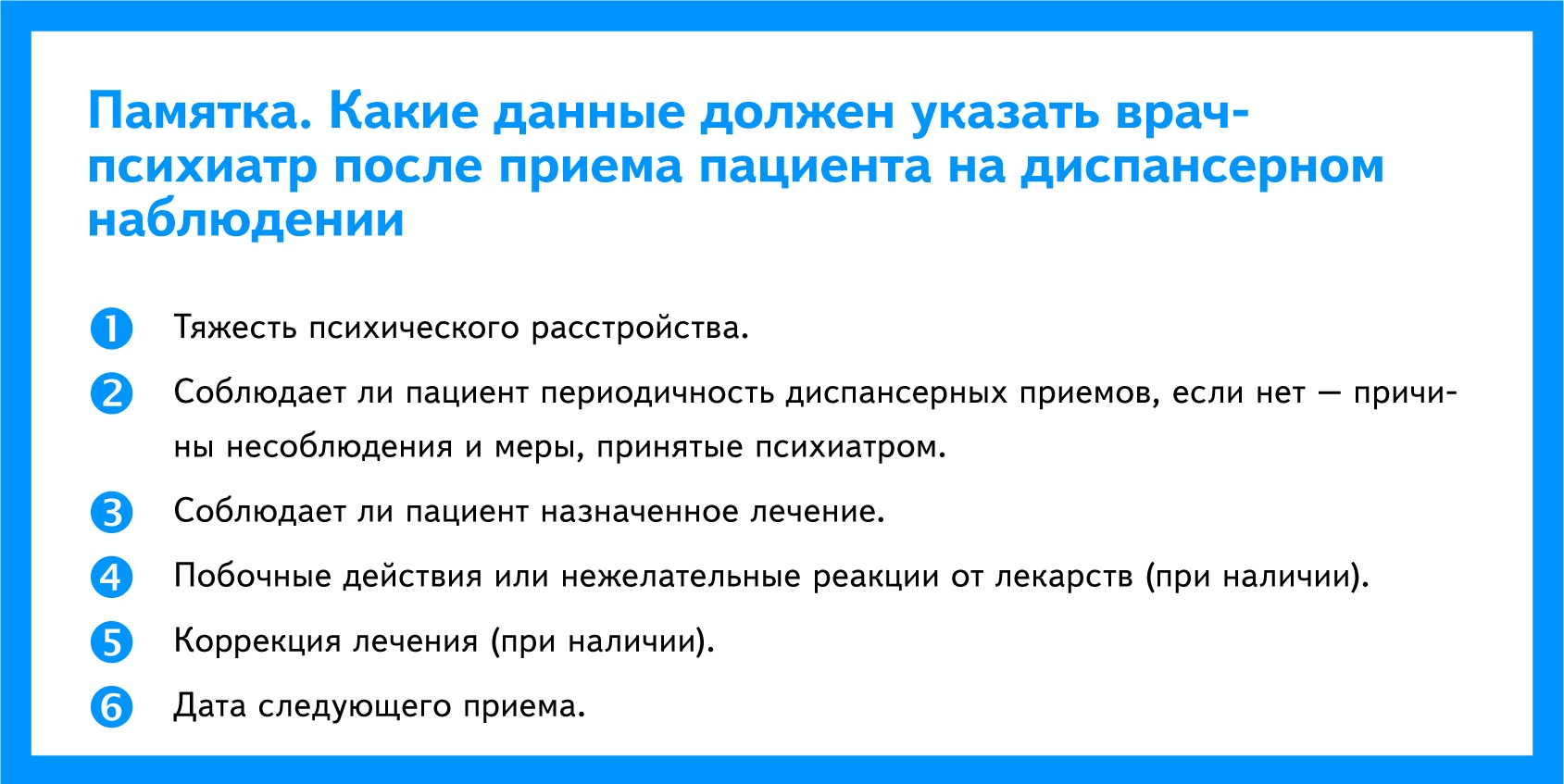 Памятка. Какие данные должен указать врач-психиатр после приема пациента на диспансерном наблюдении

1 Тяжесть психического расстройства.

2 Соблюдает ли пациент периодичность диспансерных приемов, если нет — причины несоблюдения и меры, принятые психиатром.

3 Соблюдает ли пациент назначенное лечение.

4 Побочные действия или нежелательные реакции от лекарств (при наличии).

5 Коррекция лечения (при наличии).

6 Дата следующего приема.